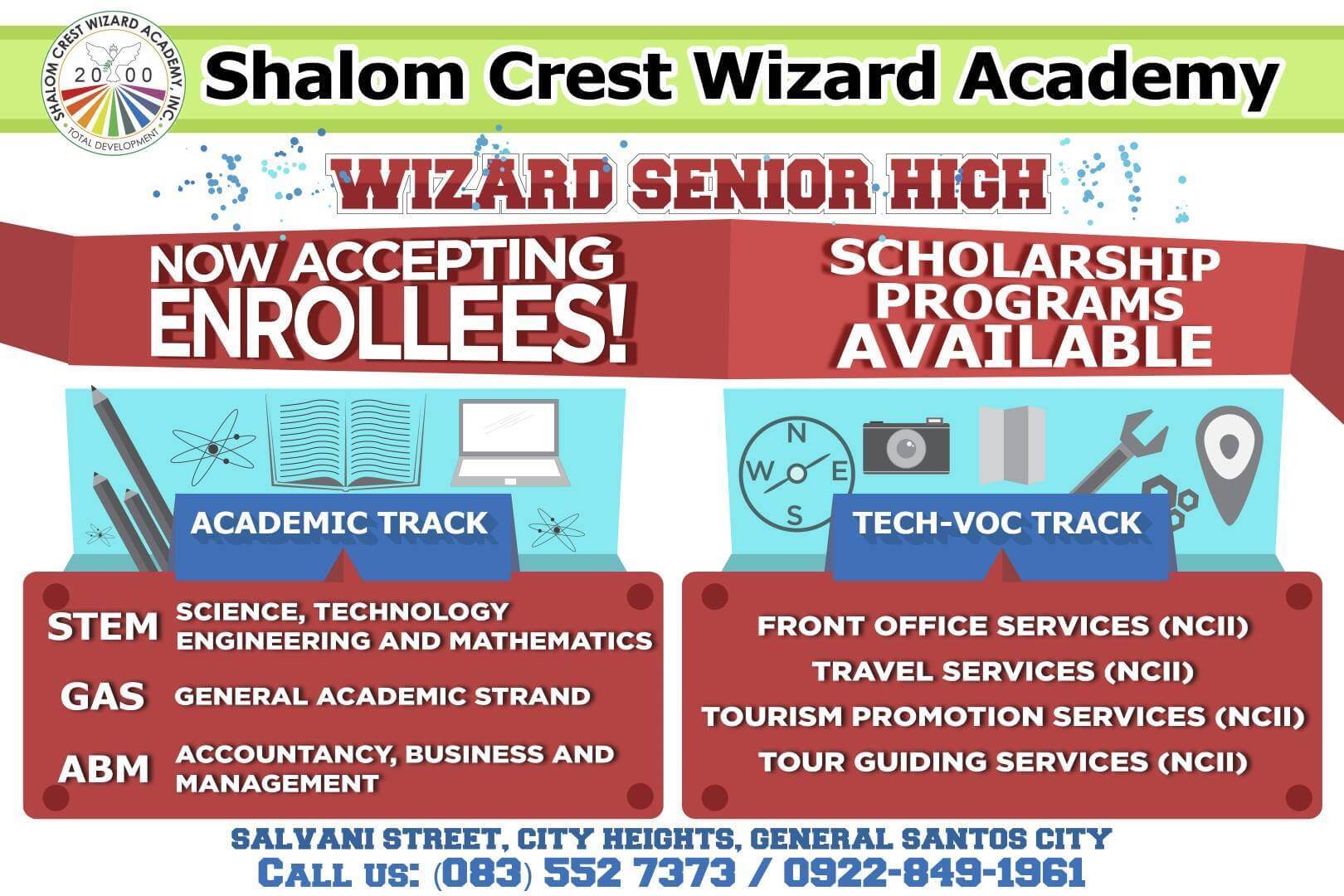 SHALOM CREST WIZARD ACADEMY, INC.
2000
TOTAL DEVELOPMENT

Shalom Crest Wizard Academy

WIZARD SENIOR HIGH

NOW ACCEPTING ENROLLEES!

SCHOLARSHIP PROGRAMS AVAILABLE

ACADEMIC TRACK

STEM SCIENCE, TECHNOLOGY ENGINEERING AND MATHEMATICS
GAS GENERAL ACADEMIC STRAND
ABM ACCOUNTANCY, BUSINESS AND MANAGEMENT

N W E S

TECH-VOC TRACK

FRONT OFFICE SERVICES (NCII)
TRAVEL SERVICES (NCII)
TOURISM PROMOTION SERVICES (NCII)
TOUR GUIDING SERVICES (NCII)

SALVANI STREET, CITY HEIGHTS, GENERAL SANTOS CITY
CALL US: (083) 552 7373 / 0922-849-1961